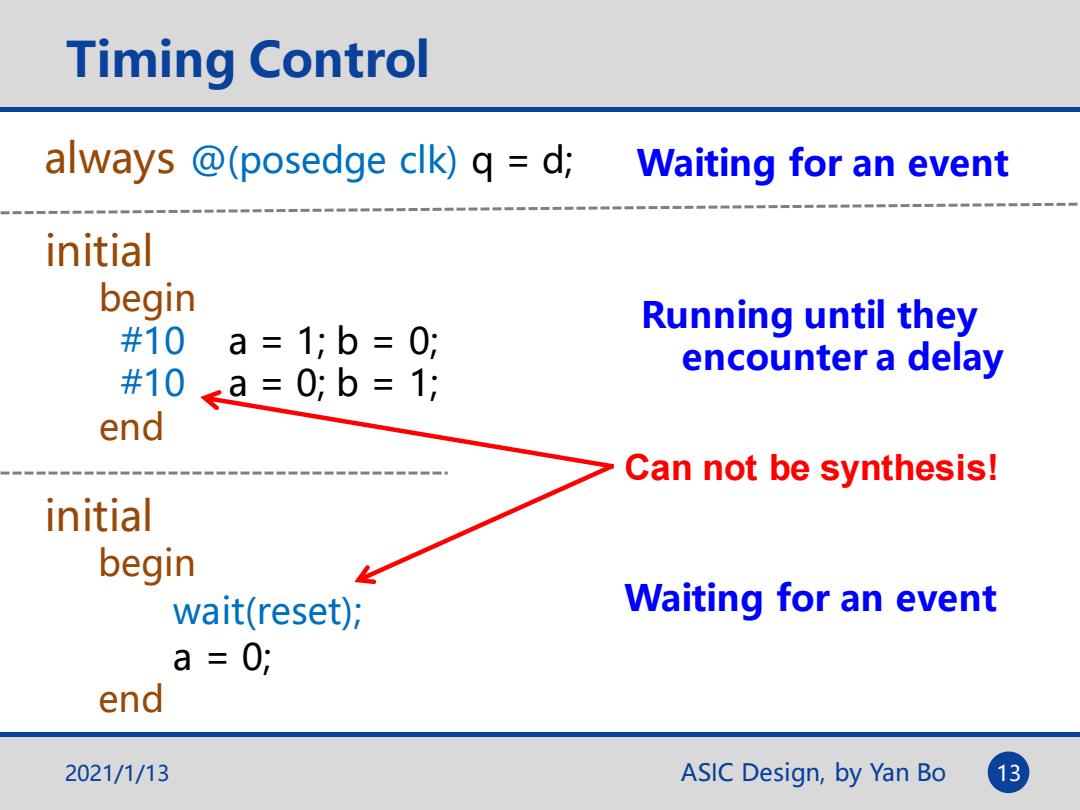 Timing Control

always @(posedge clk) q = d;

Waiting for an event

initial
begin
#10 a = 1; b = 0;
#10 a = 0; b = 1;
end

Running until they encounter a delay

Can not be synthesis!

initial
begin
wait(reset);
a = 0;
end

Waiting for an event

2021/1/13

ASIC Design, by Yan Bo

13